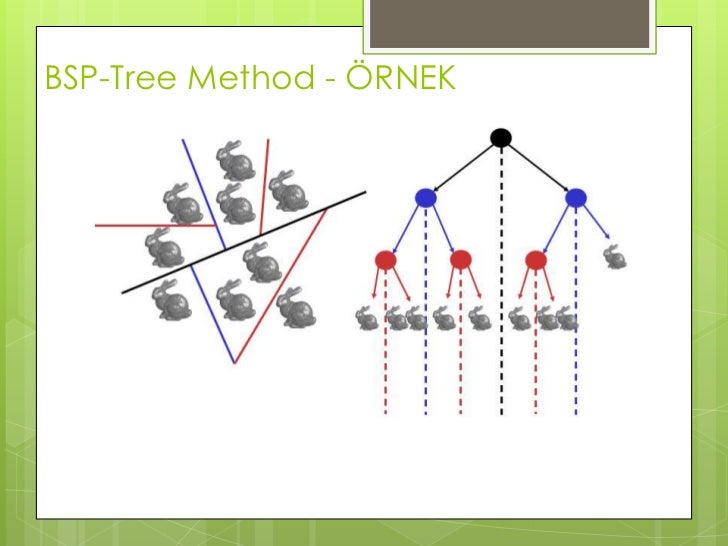 BSP-Tree Method - ÖRNEK